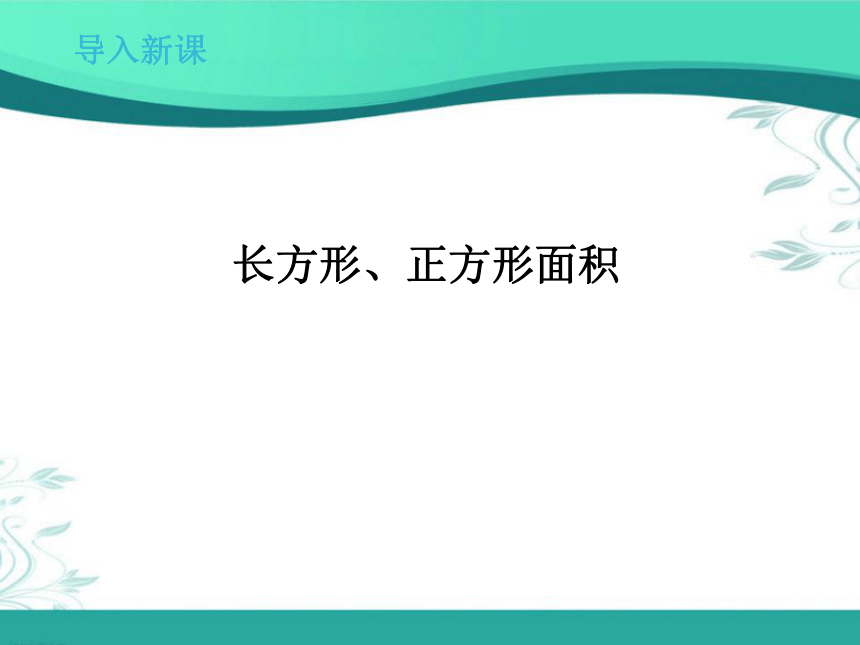 导入新课

长方形、正方形面积